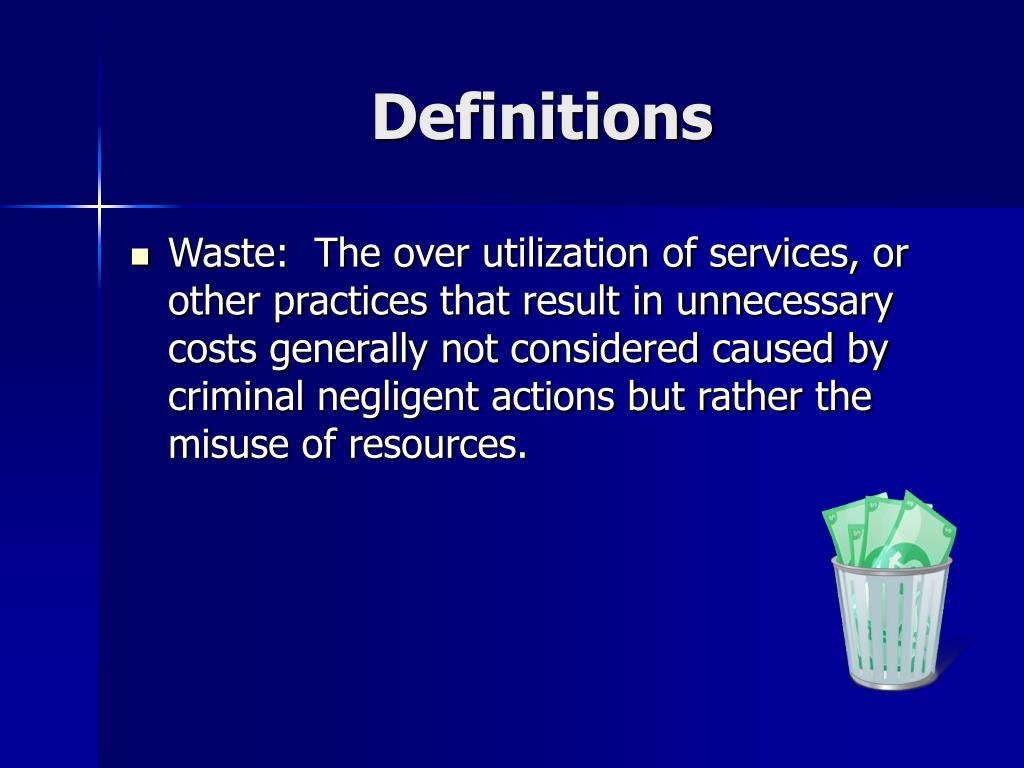 Definitions

Waste:  The over utilization of services, or other practices that result in unnecessary costs generally not considered caused by criminal negligent actions but rather the misuse of resources.